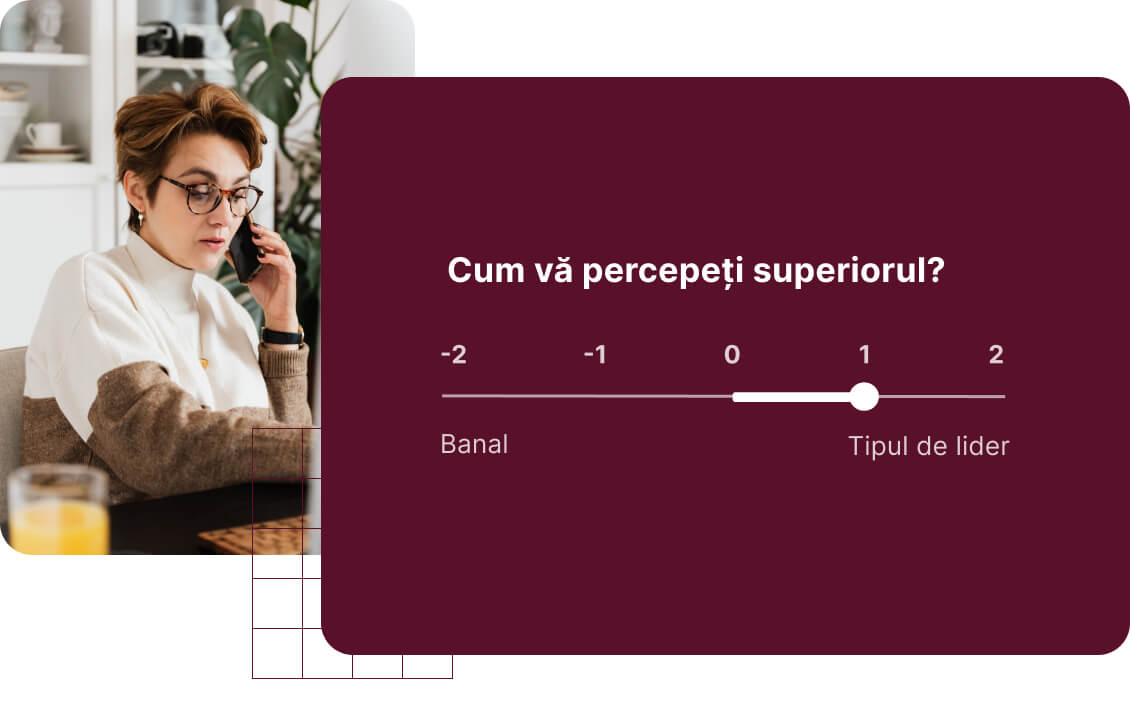 Cum vă percepeți superiorul?

-2 -1 0 1 2

Banal

Tipul de lider